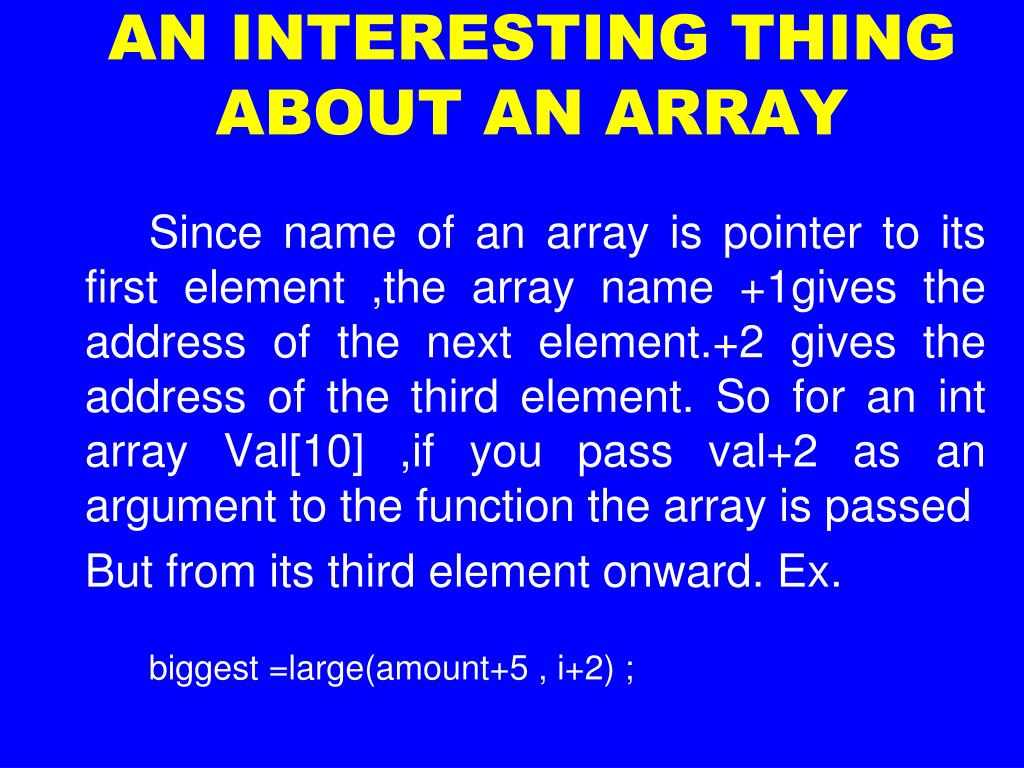 AN INTERESTING THING ABOUT AN ARRAY

Since name of an array is pointer to its first element ,the array name +1gives the address of the next element.+2 gives the address of the third element. So for an int array Val[10] ,if you pass val+2 as an argument to the function the array is passed

But from its third element onward. Ex.

biggest =large(amount+5 , i+2) ;